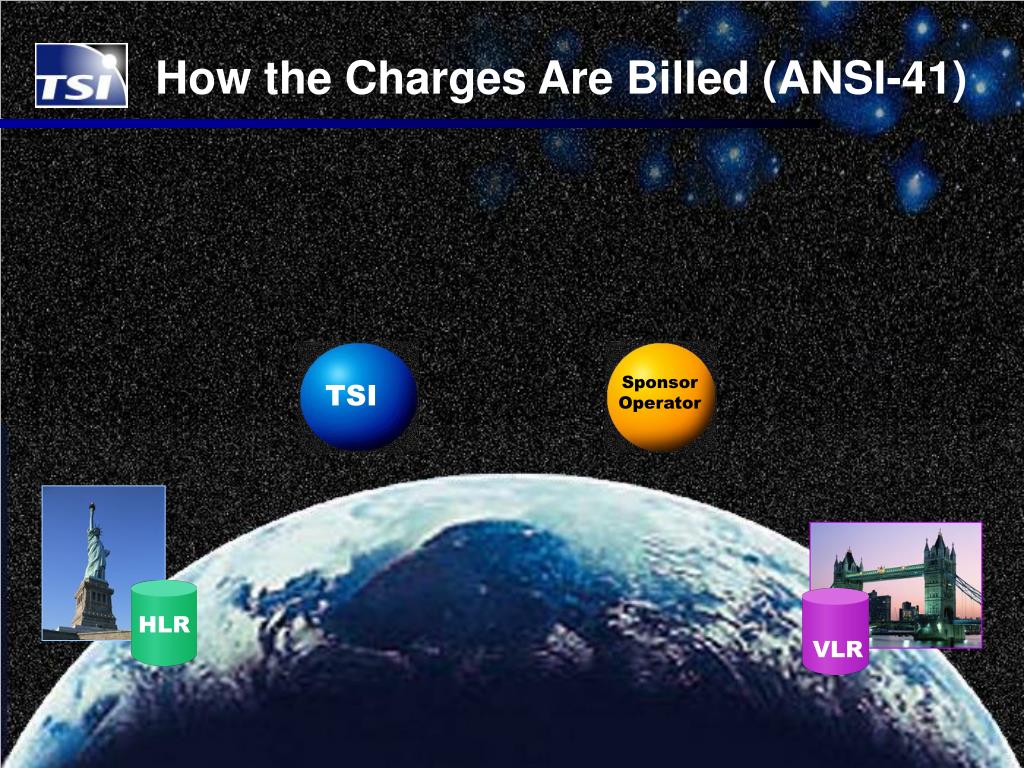 TSI

How the Charges Are Billed (ANSI-41)

TSI

Sponsor Operator

HLR

VLR